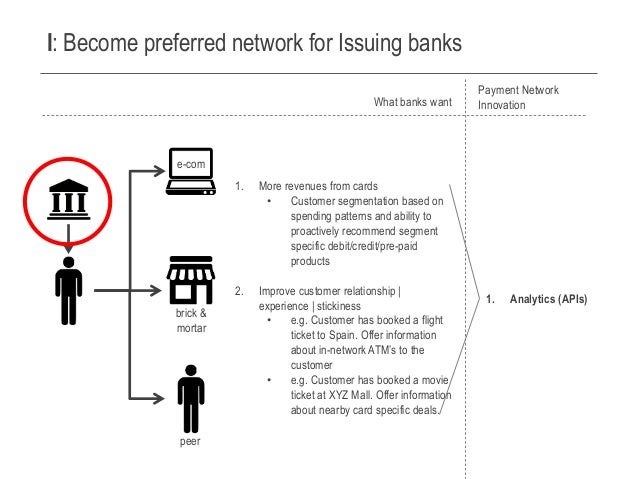 I: Become preferred network for Issuing banks

What banks want

Payment Network Innovation

e-com

brick & mortar

peer

1. More revenues from cards
• Customer segmentation based on spending patterns and ability to proactively recommend segment specific debit/credit/pre-paid products

2. Improve customer relationship | experience | stickiness
• e.g. Customer has booked a flight ticket to Spain. Offer information about in-network ATM's to the customer
• e.g. Customer has booked a movie ticket at XYZ Mall. Offer information about nearby card specific deals.

1. Analytics (APIs)